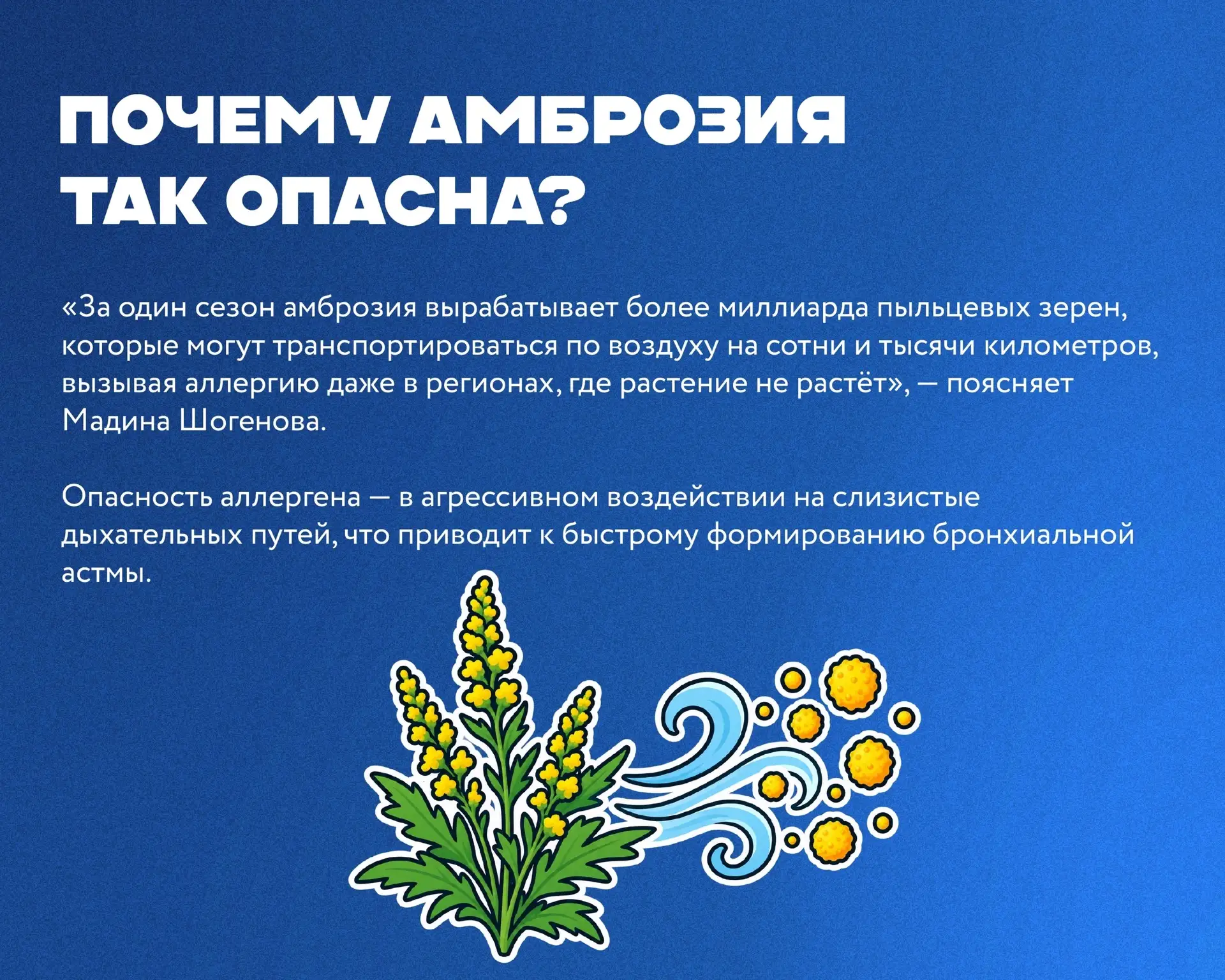 ПОЧЕМУ АМБРОЗИЯ ТАК ОПАСНА?

«За один сезон амброзия вырабатывает более миллиарда пыльцевых зерен, которые могут транспортироваться по воздуху на сотни и тысячи километров, вызывая аллергию даже в регионах, где растение не растёт», — поясняет Мадина Шогенова.

Опасность аллергена — в агрессивном воздействии на слизистые дыхательных путей, что приводит к быстрому формированию бронхиальной астмы.